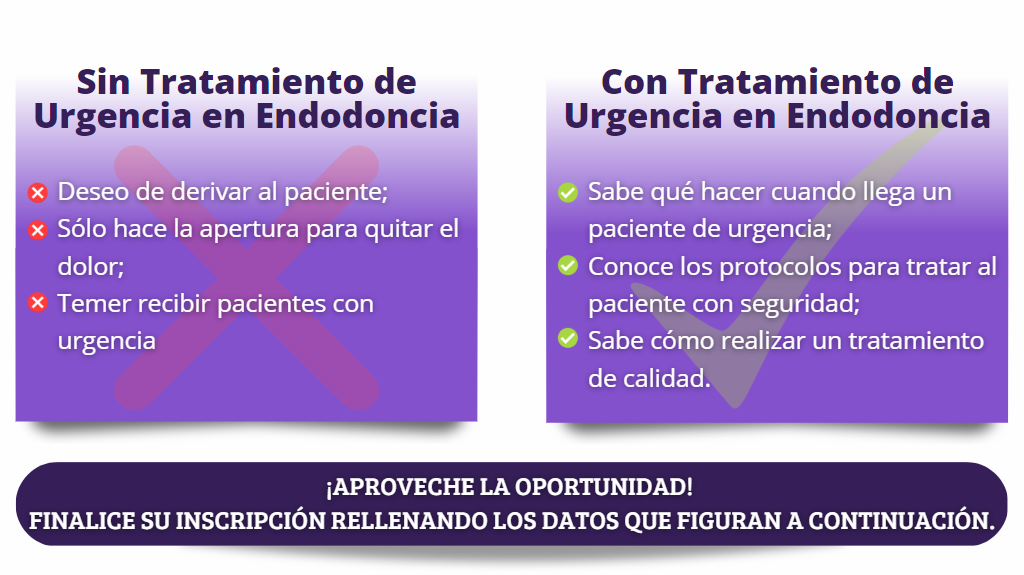 Sin Tratamiento de Urgencia en Endodoncia

Deseo de derivar al paciente;
Sólo hace la apertura para quitar el dolor;
Temer recibir pacientes con urgencia

Con Tratamiento de Urgencia en Endodoncia

Sabe qué hacer cuando llega un paciente de urgencia;
Conoce los protocolos para tratar al paciente con seguridad;
Sabe cómo realizar un tratamiento de calidad.

¡APROVECHE LA OPORTUNIDAD!
FINALICE SU INSCRIPCIÓN RELLENANDO LOS DATOS QUE FIGURAN A CONTINUACIÓN.